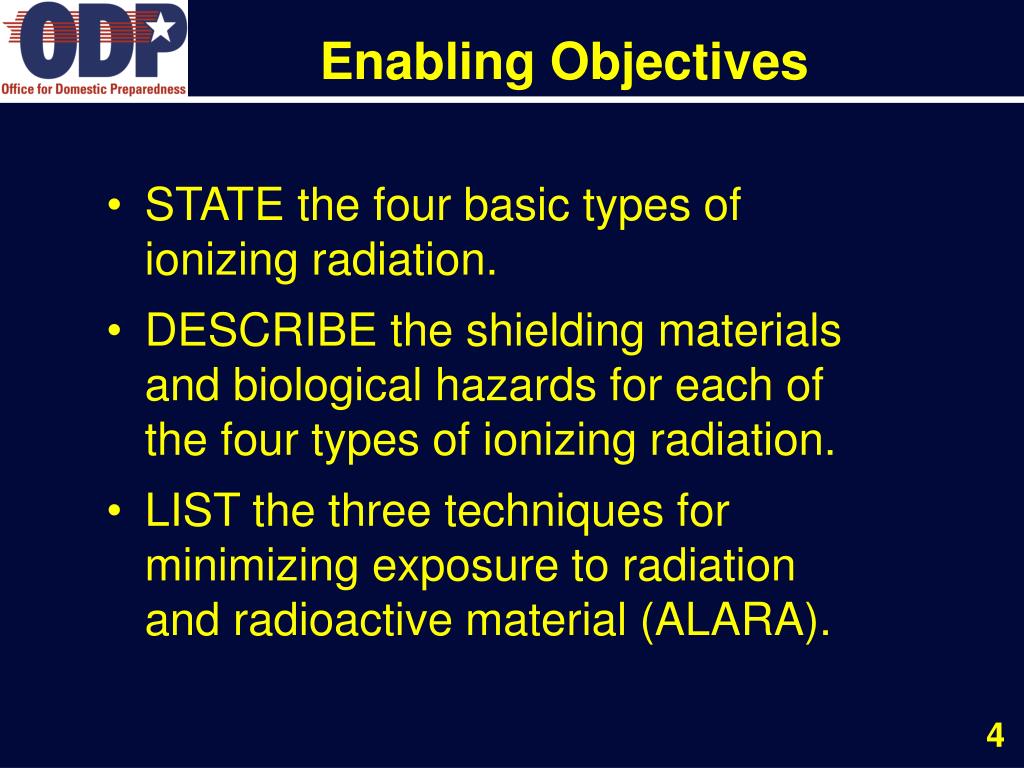 ODP
Office for Domestic Preparedness

Enabling Objectives

• STATE the four basic types of ionizing radiation.
• DESCRIBE the shielding materials and biological hazards for each of the four types of ionizing radiation.
• LIST the three techniques for minimizing exposure to radiation and radioactive material (ALARA).

4